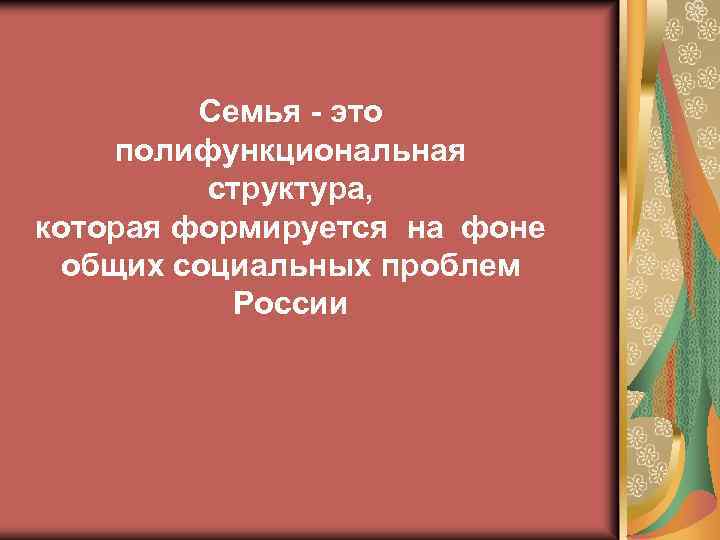 Семья - это полифункциональная структура, которая формируется на фоне общих социальных проблем России